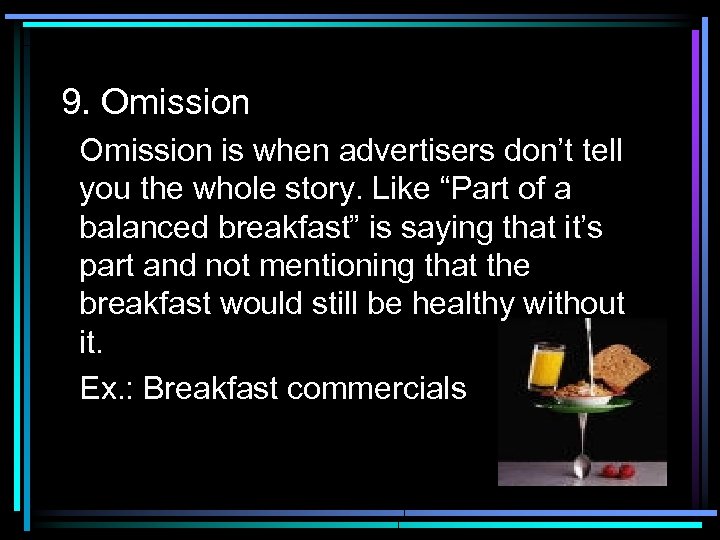 9. Omission

Omission is when advertisers don’t tell you the whole story. Like “Part of a balanced breakfast” is saying that it’s part and not mentioning that the breakfast would still be healthy without it.

Ex.: Breakfast commercials